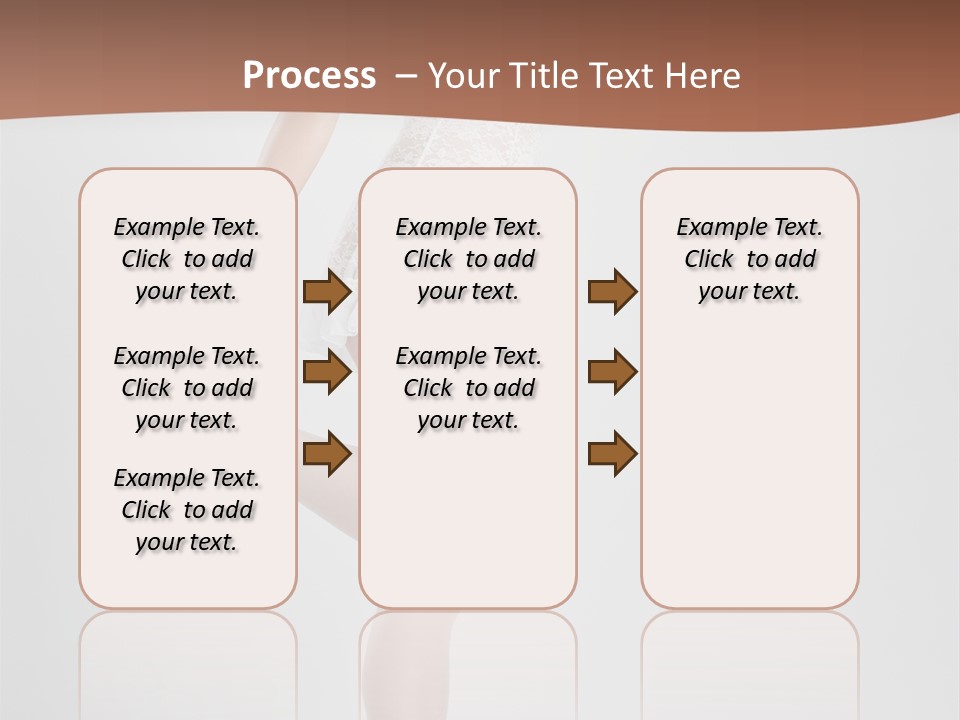 Process – Your Title Text Here

Example Text. Click to add your text.

Example Text. Click to add your text.

Example Text. Click to add your text.

Example Text. Click to add your text.

Example Text. Click to add your text.

Example Text. Click to add your text.